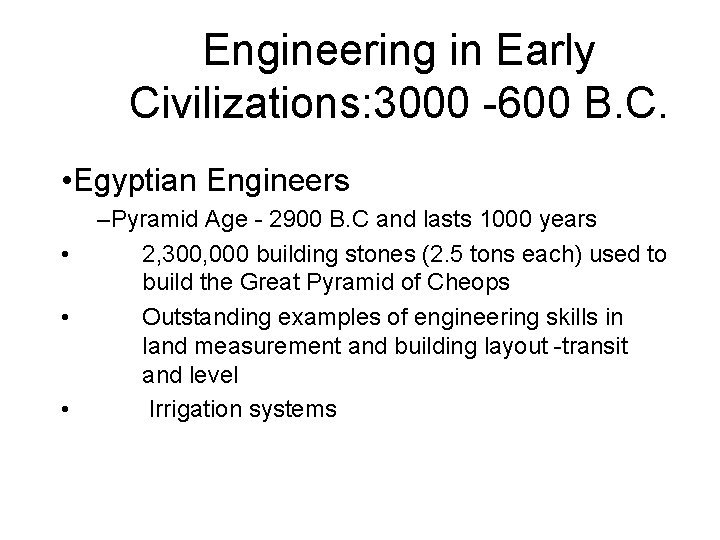 Engineering in Early Civilizations:3000 -600 B.C.

•Egyptian Engineers

–Pyramid Age - 2900 B.C and lasts 1000 years

• 2,300,000 building stones (2.5 tons each) used to build the Great Pyramid of Cheops

• Outstanding examples of engineering skills in land measurement and building layout -transit and level

• Irrigation systems